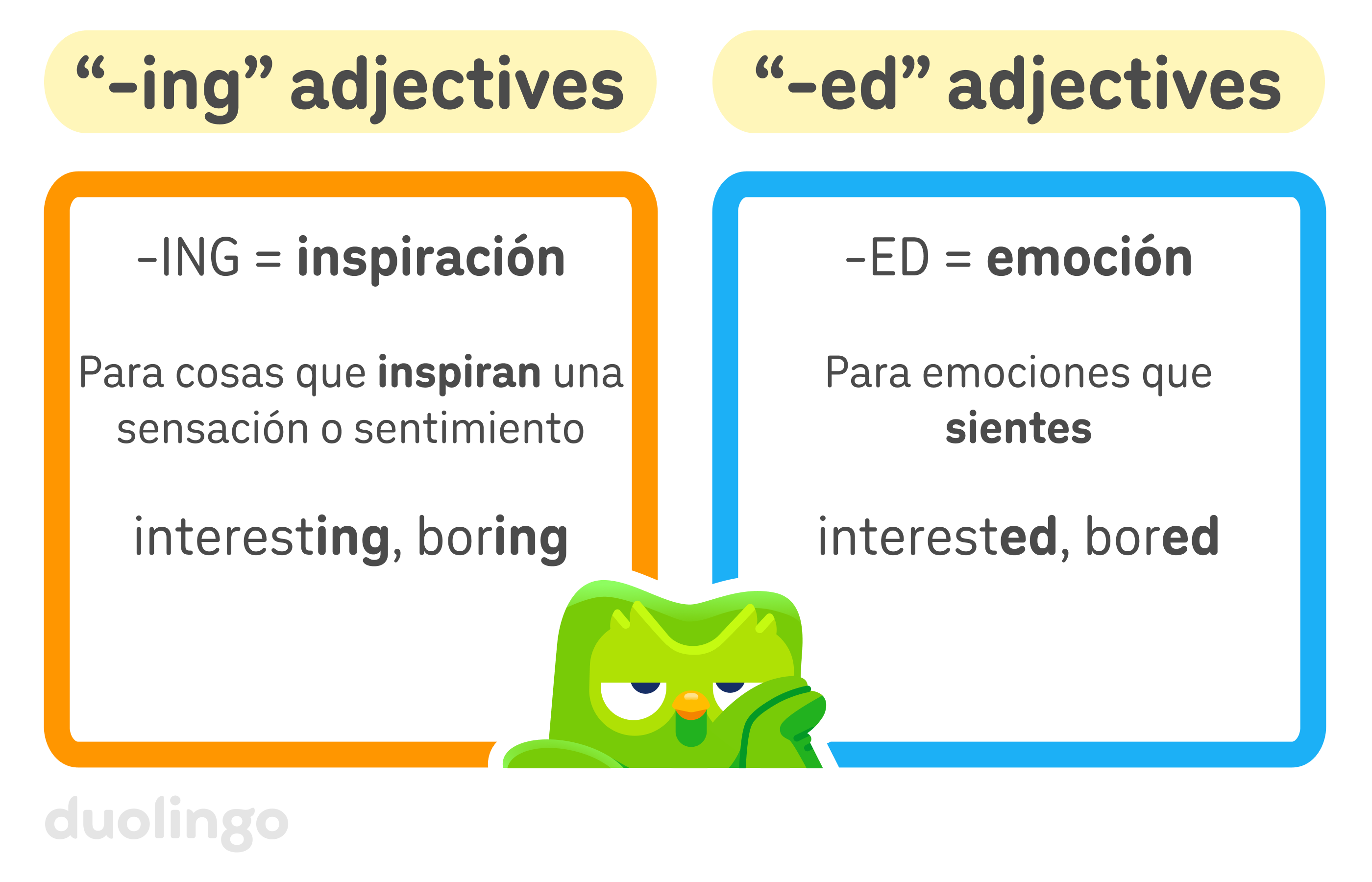 “-ing” adjectives

-ING = inspiración

Para cosas que inspiran una sensación o sentimiento

interesting, boring

“-ed” adjectives

-ED = emoción

Para emociones que sientes

interested, bored

duolingo